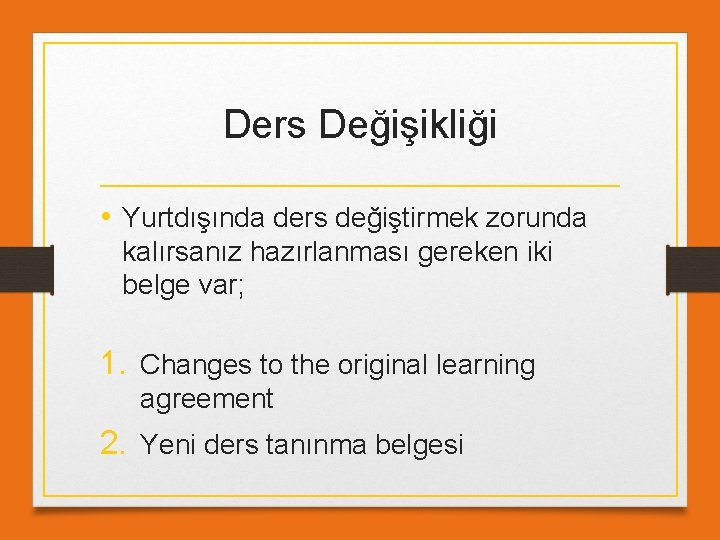 Ders Değişikliği

• Yurtdışında ders değiştirmek zorunda kalırsanız hazırlanması gereken iki belge var;

1. Changes to the original learning agreement
2. Yeni ders tanınma belgesi